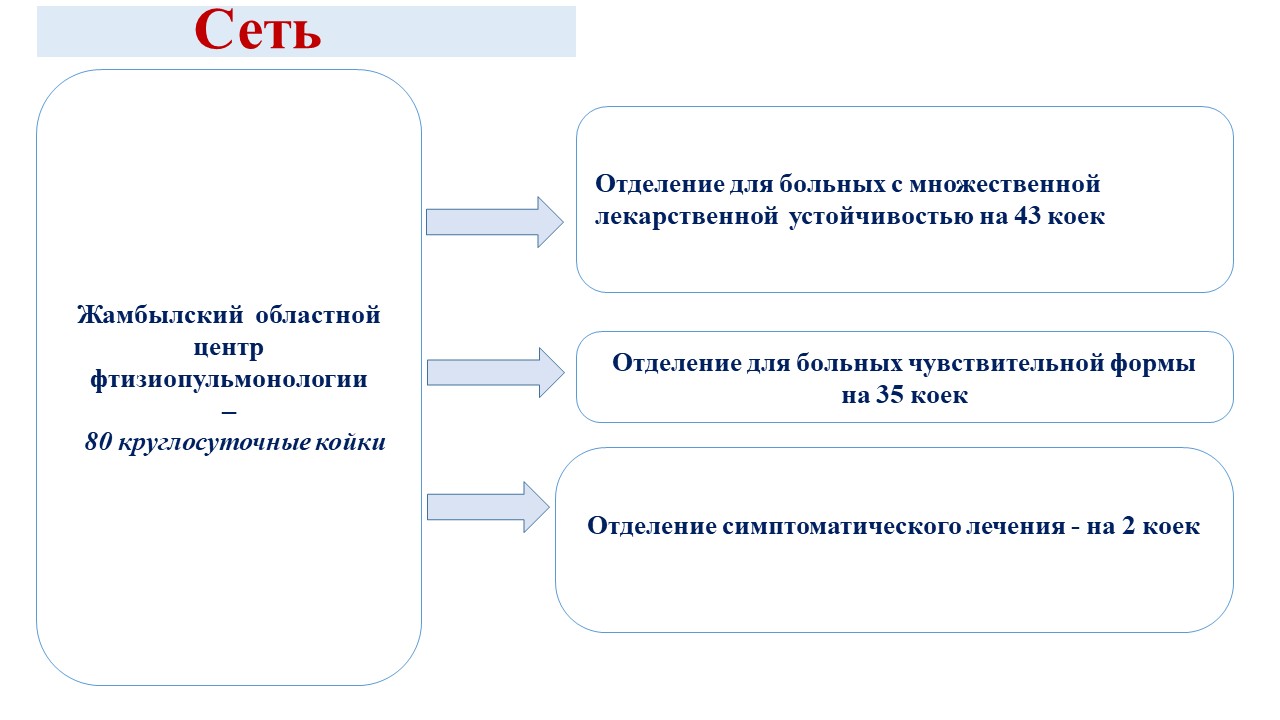 Сеть

Жамбылский областной центр фтизиопульмонологии
–
80 круглосуточные койки

Отделение для больных с множественной лекарственной устойчивостью на 43 коек

Отделение для больных чувствительной формы на 35 коек

Отделение симптоматического лечения - на 2 коек